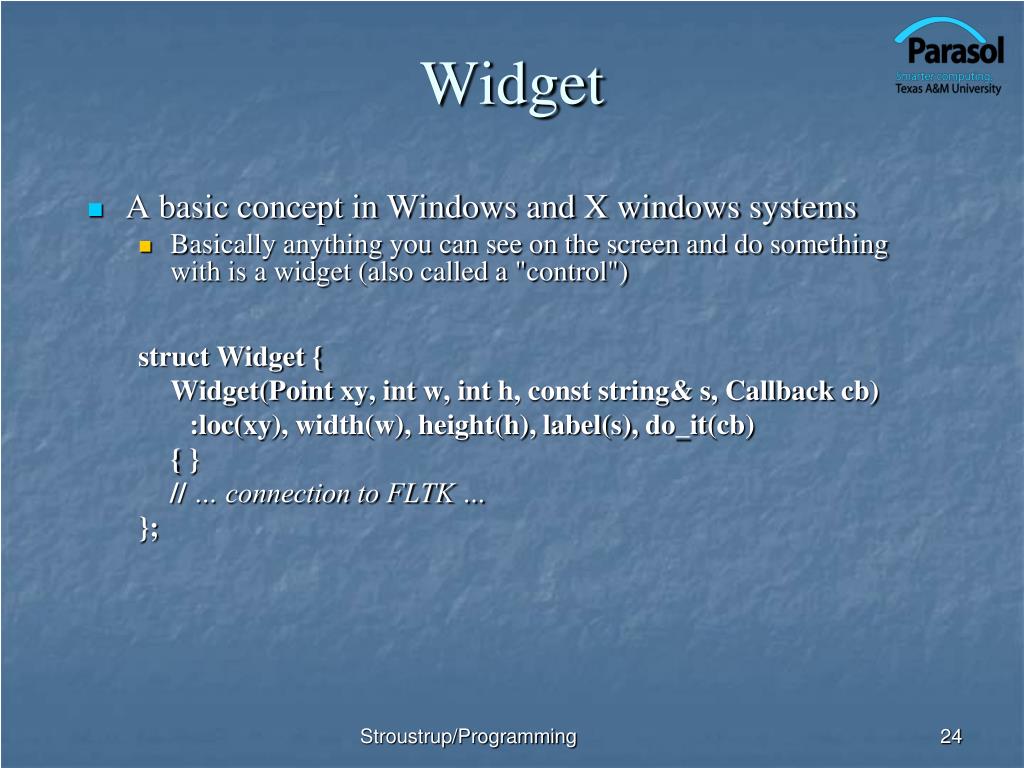 Widget

Parasol
Smarter computing.
Texas A&M University

A basic concept in Windows and X windows systems
Basically anything you can see on the screen and do something with is a widget (also called a "control")

struct Widget {
Widget(Point xy, int w, int h, const string& s, Callback cb)
:loc(xy), width(w), height(h), label(s), do_it(cb)
{ }
// … connection to FLTK …
};

Stroustrup/Programming

24